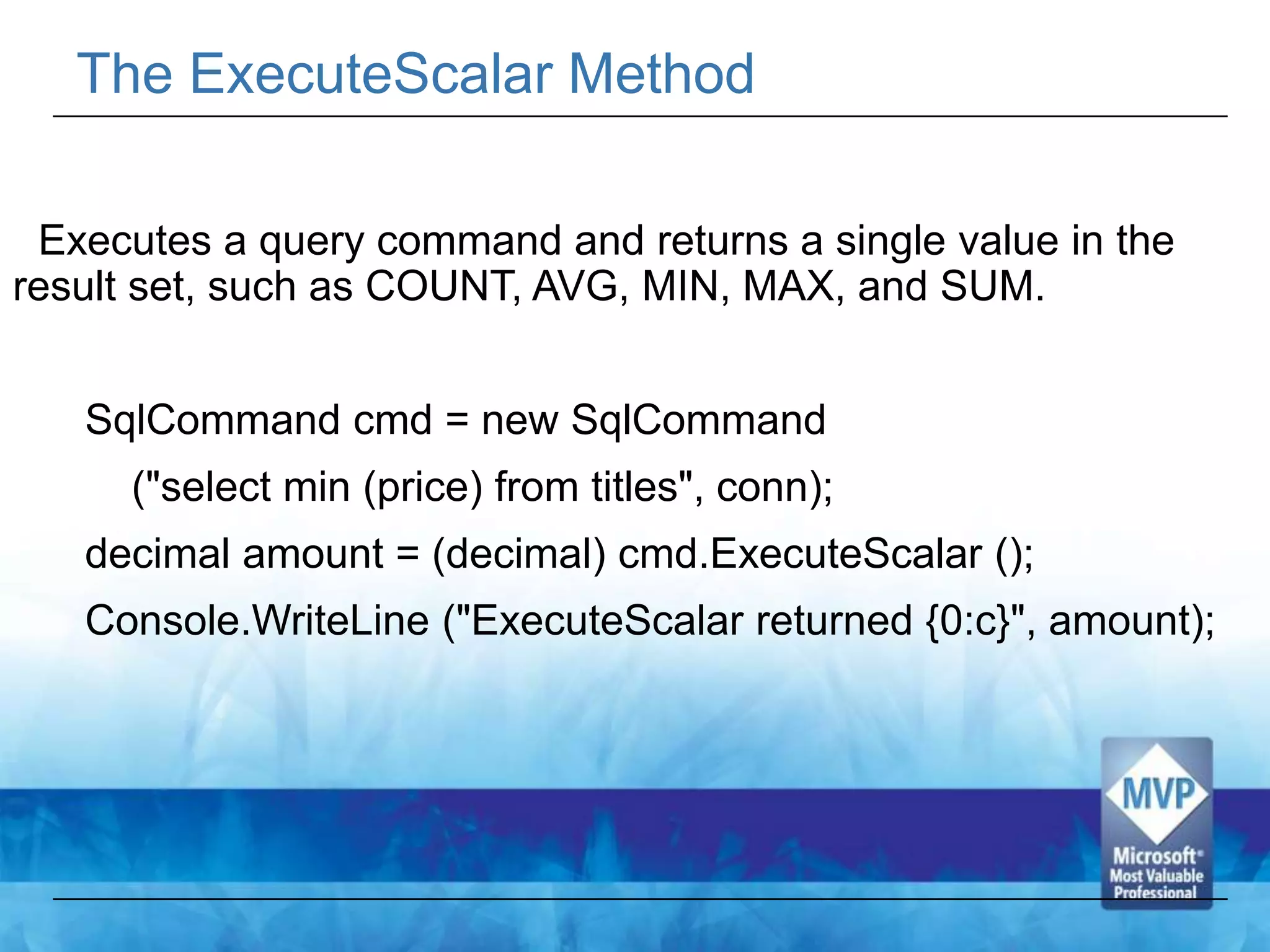 The ExecuteScalar Method

Executes a query command and returns a single value in the result set, such as COUNT, AVG, MIN, MAX, and SUM.

SqlCommand cmd = new SqlCommand
("select min (price) from titles", conn);
decimal amount = (decimal) cmd.ExecuteScalar ();
Console.WriteLine ("ExecuteScalar returned {0:c}", amount);

MVP
Microsoft
Most Valuable
Professional